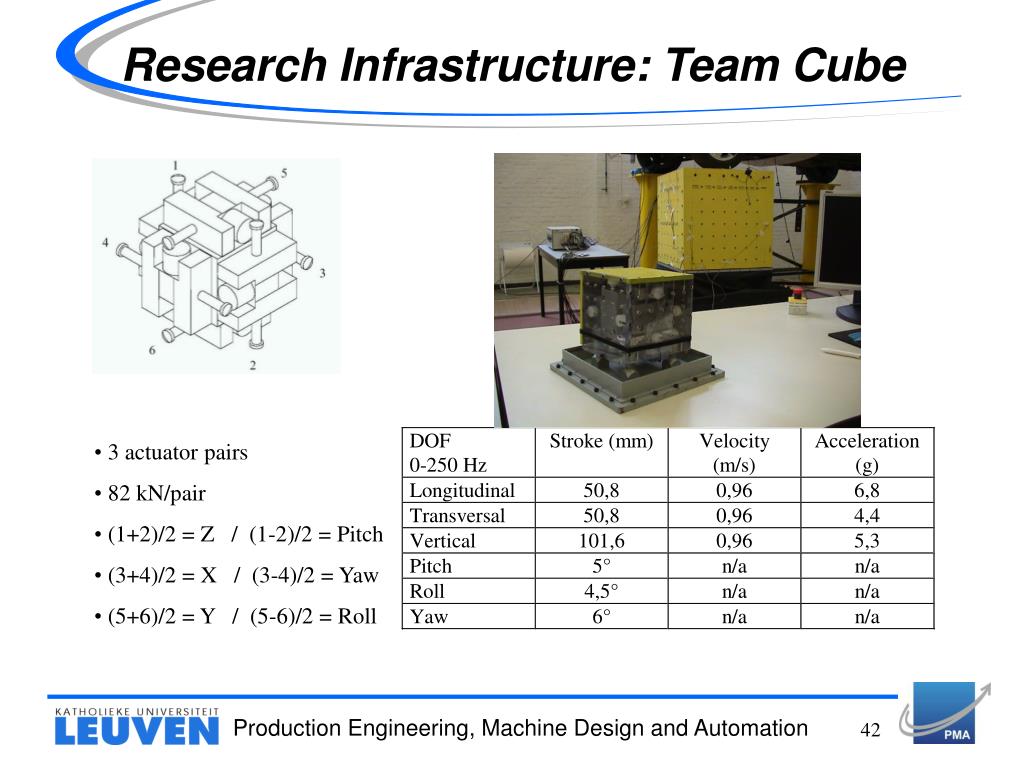 Research Infrastructure: Team Cube

1
5
4
3
6
2

• 3 actuator pairs

• 82 kN/pair

• (1+2)/2 = Z / (1-2)/2 = Pitch

• (3+4)/2 = X / (3-4)/2 = Yaw

• (5+6)/2 = Y / (5-6)/2 = Roll

| DOF 0-250 Hz | Stroke (mm) | Velocity (m/s) | Acceleration (g) |
|---|---|---|---|
| Longitudinal | 50,8 | 0,96 | 6,8 |
| Transversal | 50,8 | 0,96 | 4,4 |
| Vertical | 101,6 | 0,96 | 5,3 |
| Pitch | 5° | n/a | n/a |
| Roll | 4,5° | n/a | n/a |
| Yaw | 6° | n/a | n/a |

KATHOLIEKE UNIVERSITEIT
LEUVEN

Production Engineering, Machine Design and Automation

42

PMA